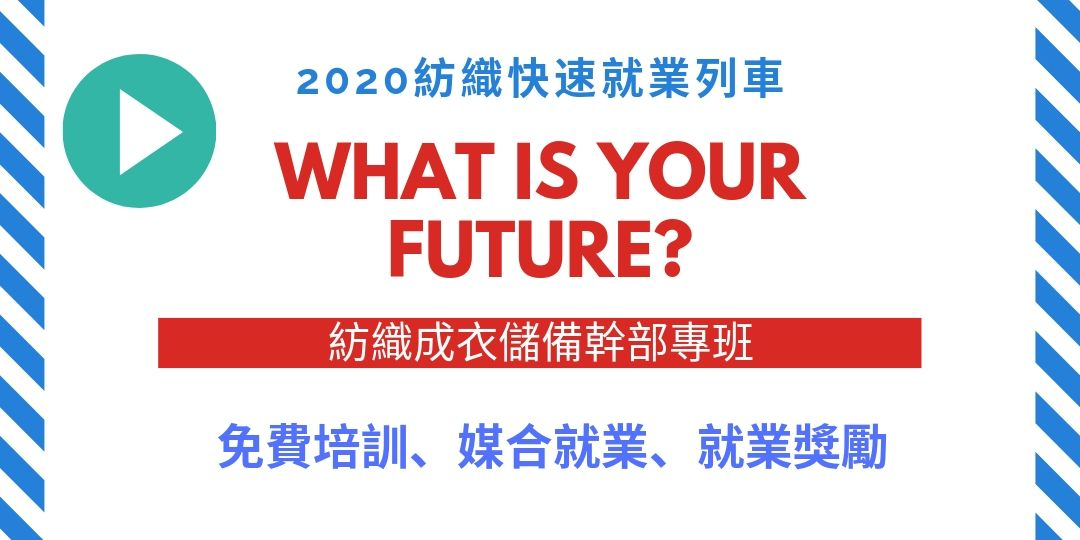 2020紡織快速就業列車

WHAT IS YOUR FUTURE?

紡織成衣儲備幹部專班

免費培訓、媒合就業、就業獎勵